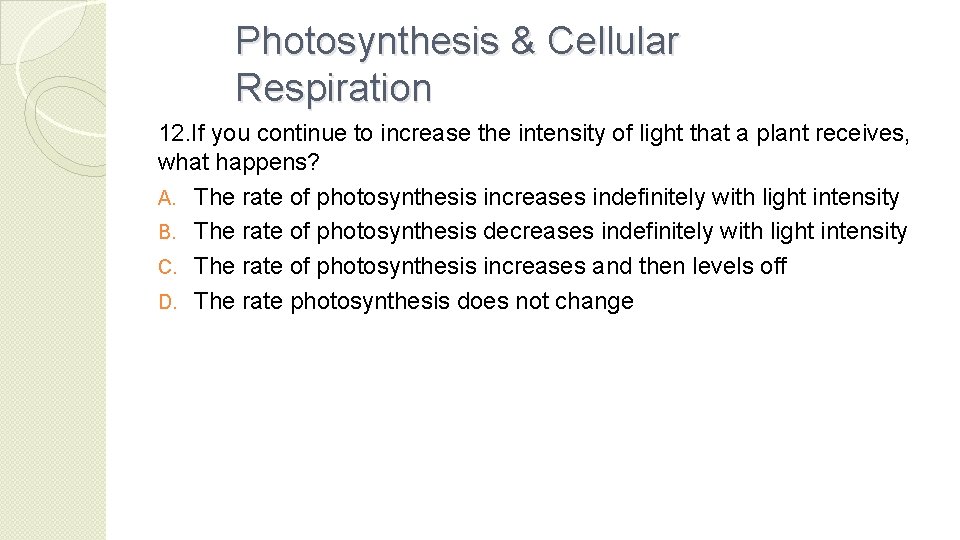 Photosynthesis & Cellular Respiration

12.If you continue to increase the intensity of light that a plant receives, what happens?

A. The rate of photosynthesis increases indefinitely with light intensity
B. The rate of photosynthesis decreases indefinitely with light intensity
C. The rate of photosynthesis increases and then levels off
D. The rate photosynthesis does not change